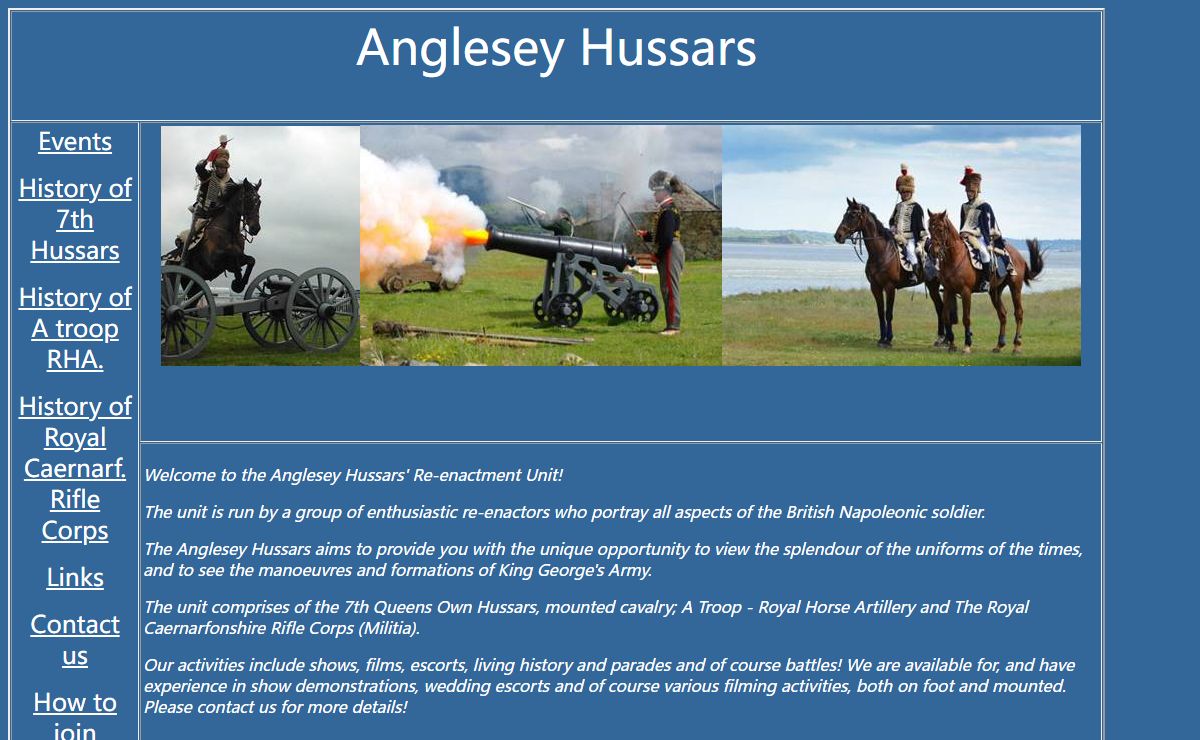 Anglesey Hussars

Events

History of 7th Hussars

History of A troop RHA.

History of Royal Caernarf. Rifle Corps

Links

Contact us

How to join

Welcome to the Anglesey Hussars' Re-enactment Unit!

The unit is run by a group of enthusiastic re-enactors who portray all aspects of the British Napoleonic soldier.

The Anglesey Hussars aims to provide you with the unique opportunity to view the splendour of the uniforms of the times, and to see the manoeuvres and formations of King George's Army.

The unit comprises of the 7th Queens Own Hussars, mounted cavalry; A Troop - Royal Horse Artillery and The Royal Caernarfonshire Rifle Corps (Militia).

Our activities include shows, films, escorts, living history and parades and of course battles! We are available for, and have experience in show demonstrations, wedding escorts and of course various filming activities, both on foot and mounted. Please contact us for more details!